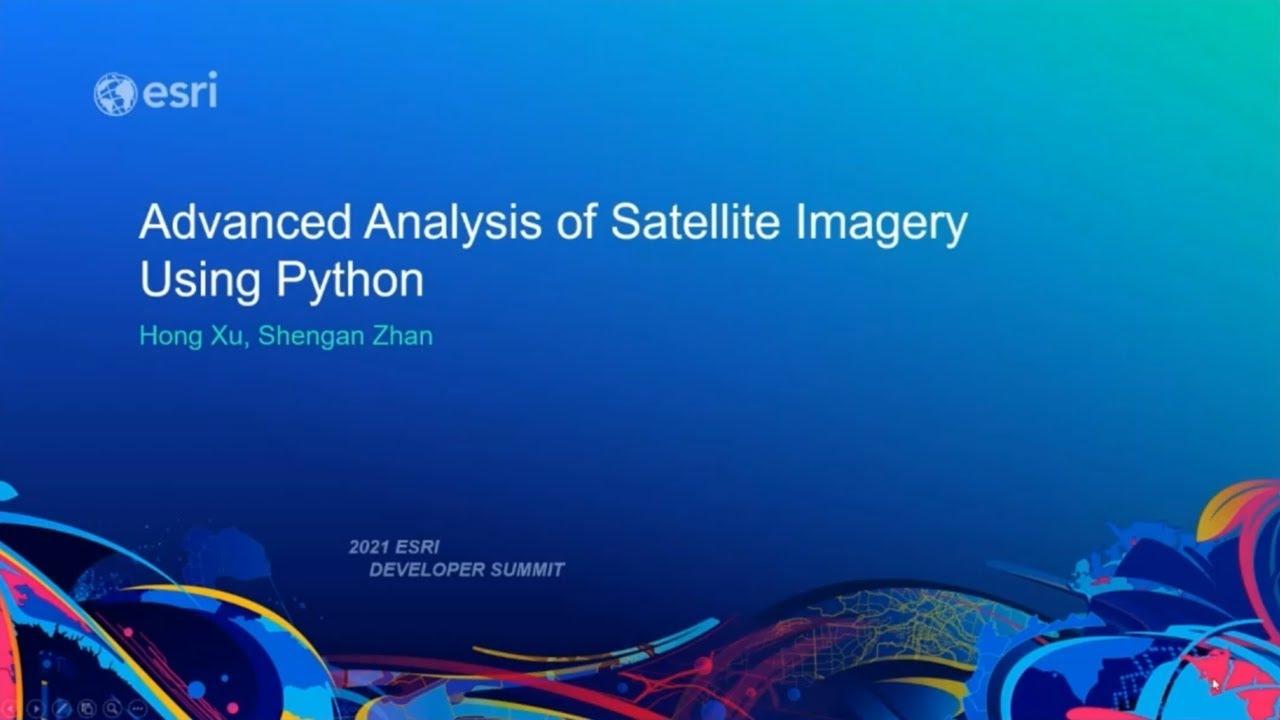 esri

Advanced Analysis of Satellite Imagery Using Python

Hong Xu, Shengan Zhan

2021 ESRI DEVELOPER SUMMIT